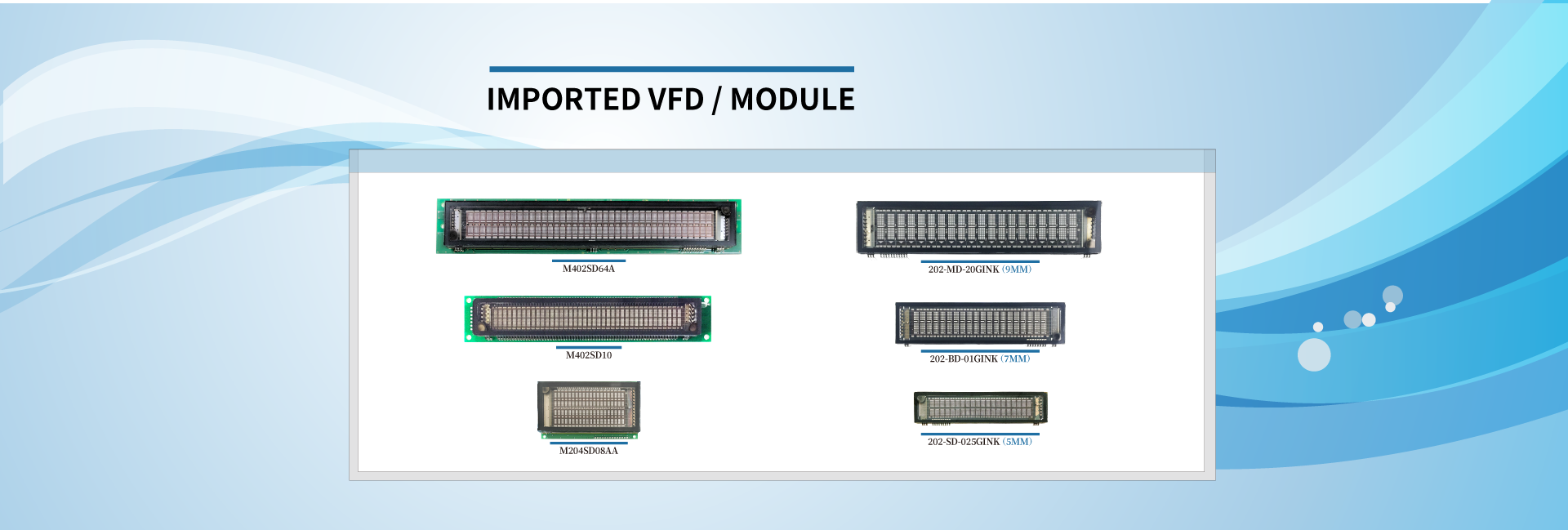 IMPORTED VFD / MODULE

M402SD64A

M402SD10

M204SD08AA

202-MD-20GINK (9MM)

202-BD-01GINK (7MM)

202-SD-025GINK (5MM)